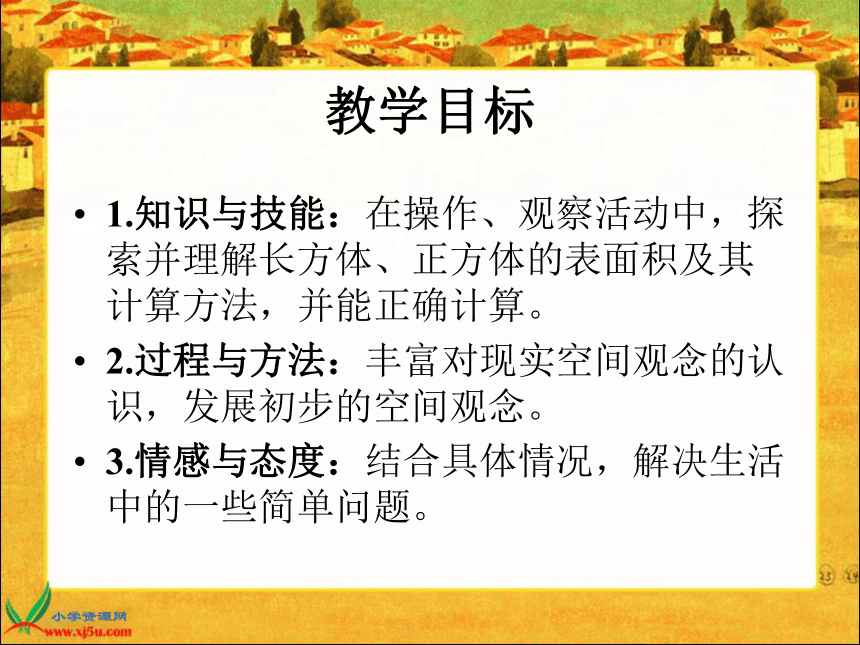 教学目标

• 1.知识与技能：在操作、观察活动中，探索并理解长方体、正方体的表面积及其计算方法，并能正确计算。

• 2.过程与方法：丰富对现实空间观念的认识，发展初步的空间观念。

• 3.情感与态度：结合具体情况，解决生活中的一些简单问题。

小学资源网
www.xj5u.com